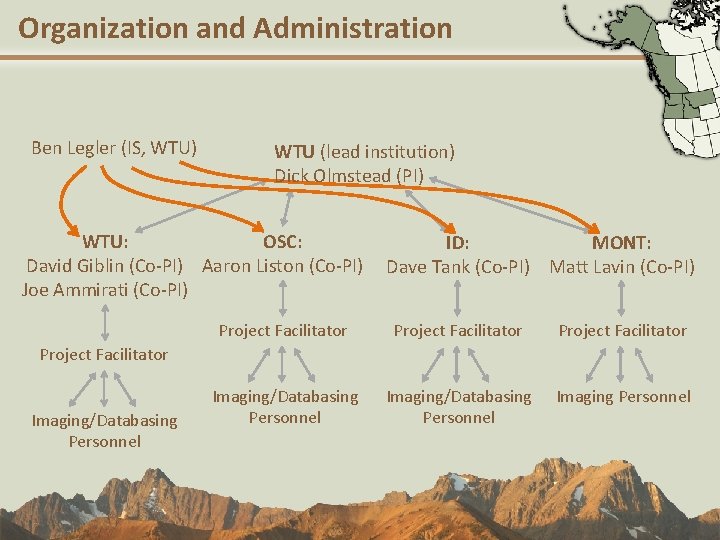 Organization and Administration

Ben Legler (IS, WTU)

WTU (lead institution)
Dick Olmstead (PI)

WTU:
David Giblin (Co-PI)
Joe Ammirati (Co-PI)

Project Facilitator

Imaging/Databasing
Personnel

OSC:
Aaron Liston (Co-PI)

Project Facilitator

Imaging/Databasing
Personnel

ID:
Dave Tank (Co-PI)

Project Facilitator

Imaging/Databasing
Personnel

MONT:
Matt Lavin (Co-PI)

Project Facilitator

Imaging Personnel